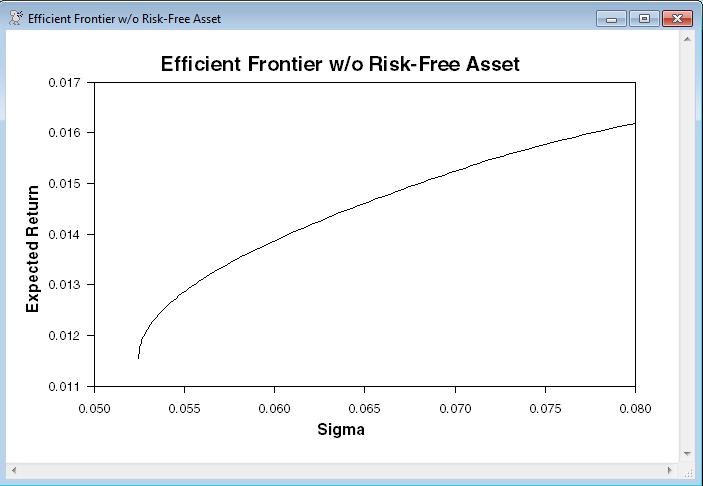 Efficient Frontier w/o Risk-Free Asset

Efficient Frontier w/o Risk-Free Asset

Expected Return

0.017
0.016
0.015
0.014
0.013
0.012
0.011

0.050 0.055 0.060 0.065 0.070 0.075 0.080

Sigma